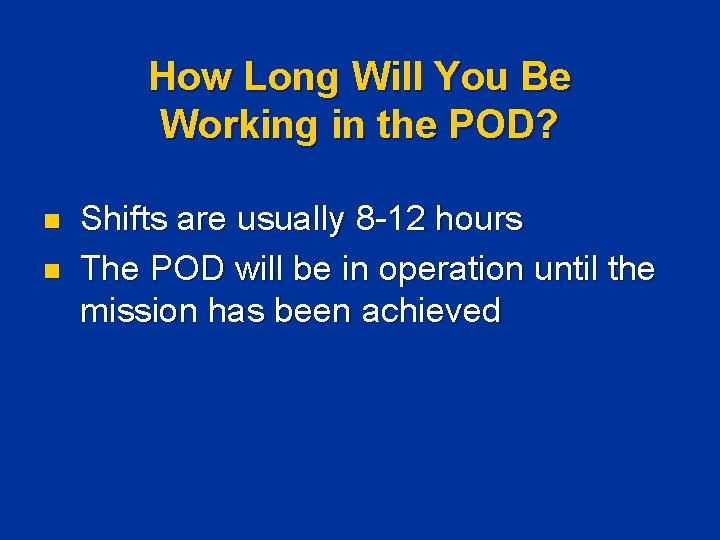 How Long Will You Be Working in the POD?

- Shifts are usually 8-12 hours
- The POD will be in operation until the mission has been achieved